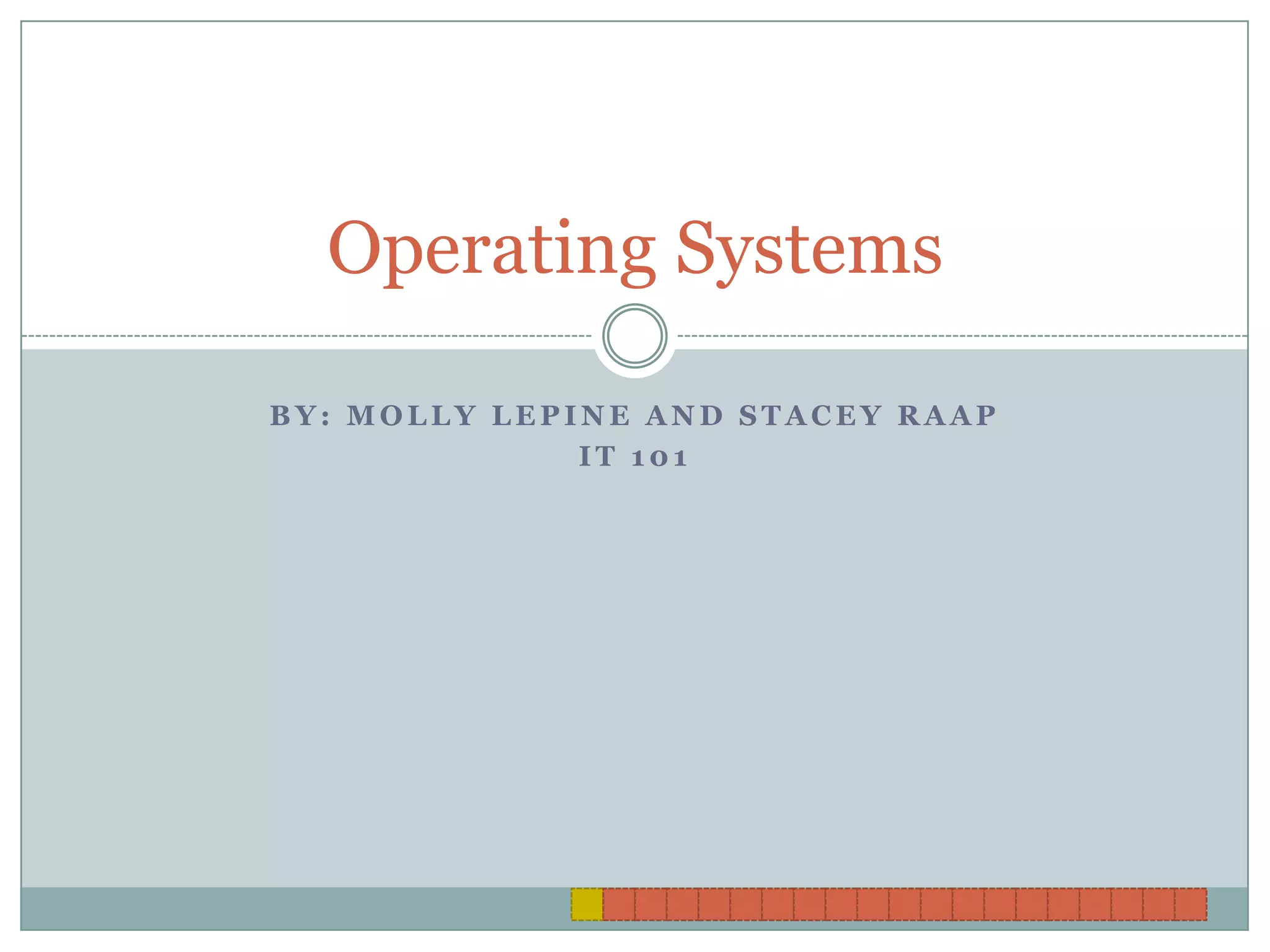 Operating Systems

BY: MOLLY LEPINE AND STACEY RAAP
IT 101